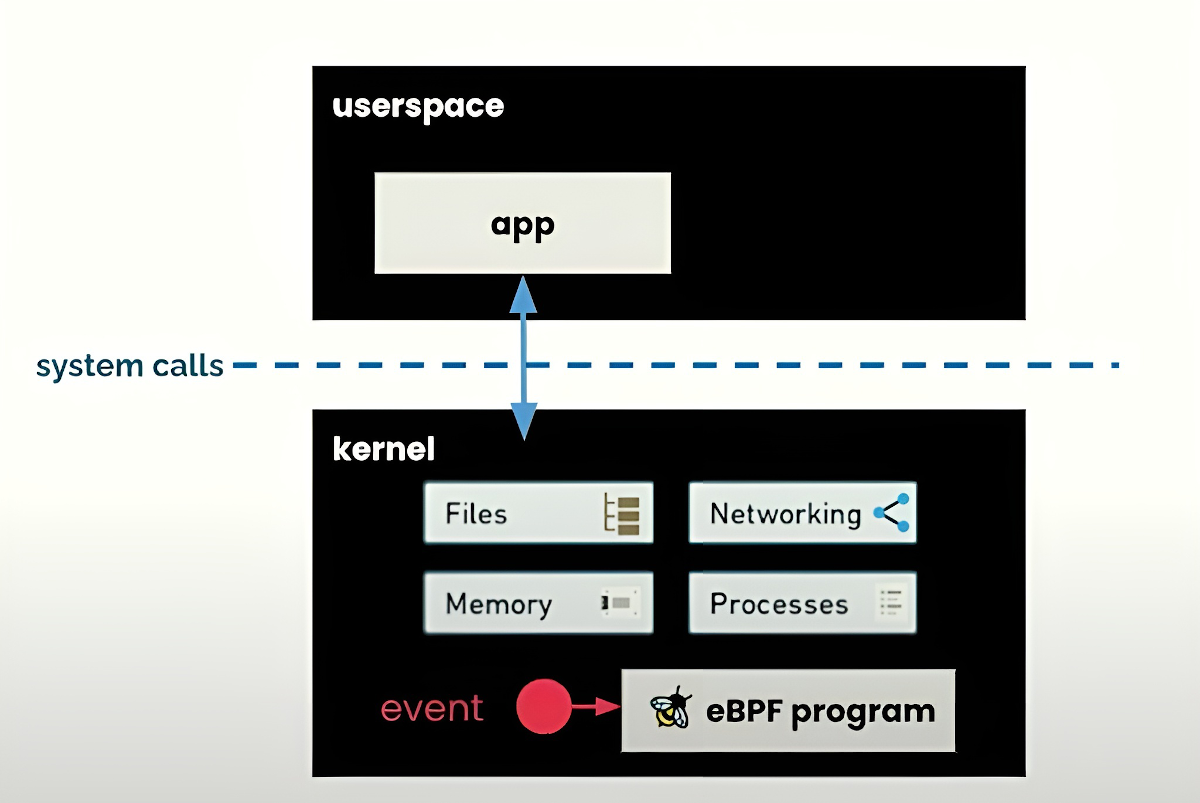 userspace

app

system calls

kernel

Files

Networking

Memory

Processes

event

eBPF program